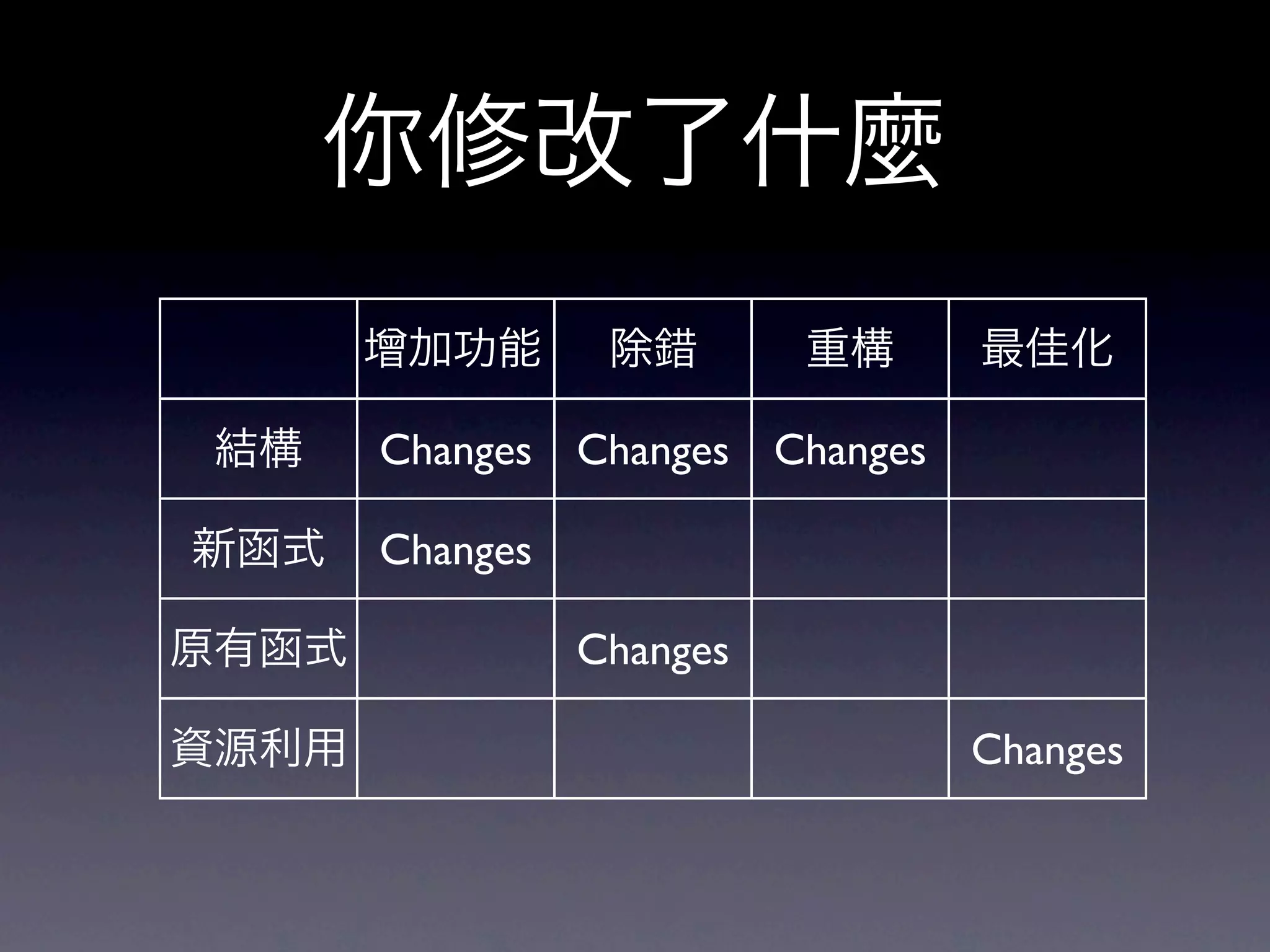 你修改了什麼

|  | 增加功能 | 除錯 | 重構 | 最佳化 |
|---|---|---|---|---|
| 結構 | Changes | Changes | Changes |  |
| 新函式 | Changes |  |  |  |
| 原有函式 |  | Changes |  |  |
| 資源利用 |  |  |  | Changes |